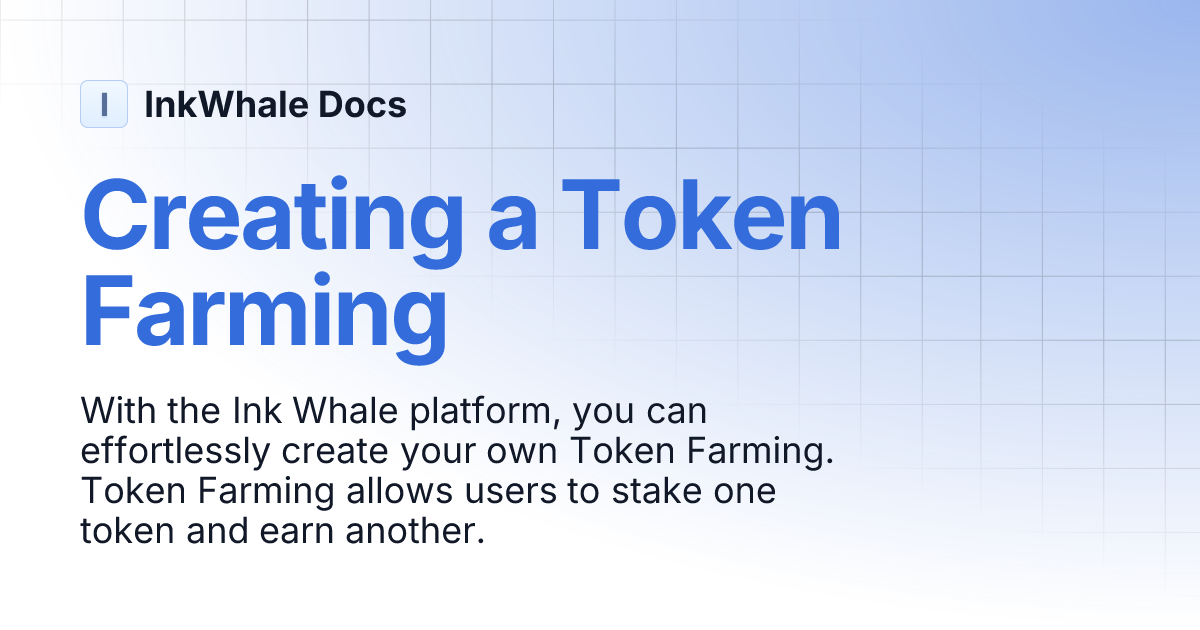 I

InkWhale Docs

Creating a Token Farming

With the Ink Whale platform, you can effortlessly create your own Token Farming. Token Farming allows users to stake one token and earn another.